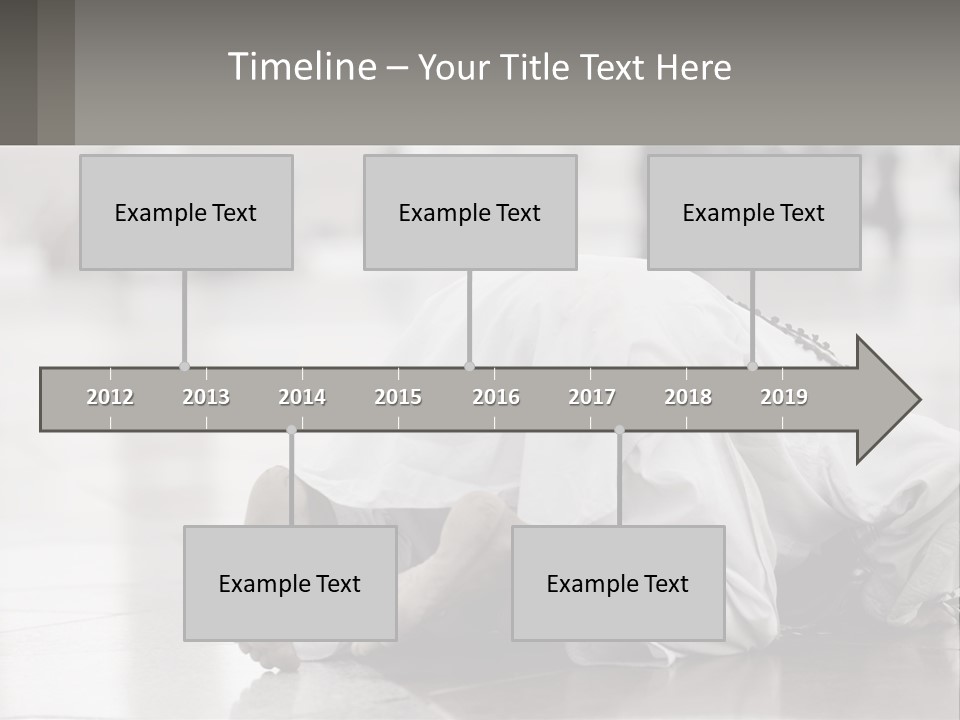 Timeline – Your Title Text Here

Example Text

Example Text

Example Text

2012 2013 2014 2015 2016 2017 2018 2019

Example Text

Example Text